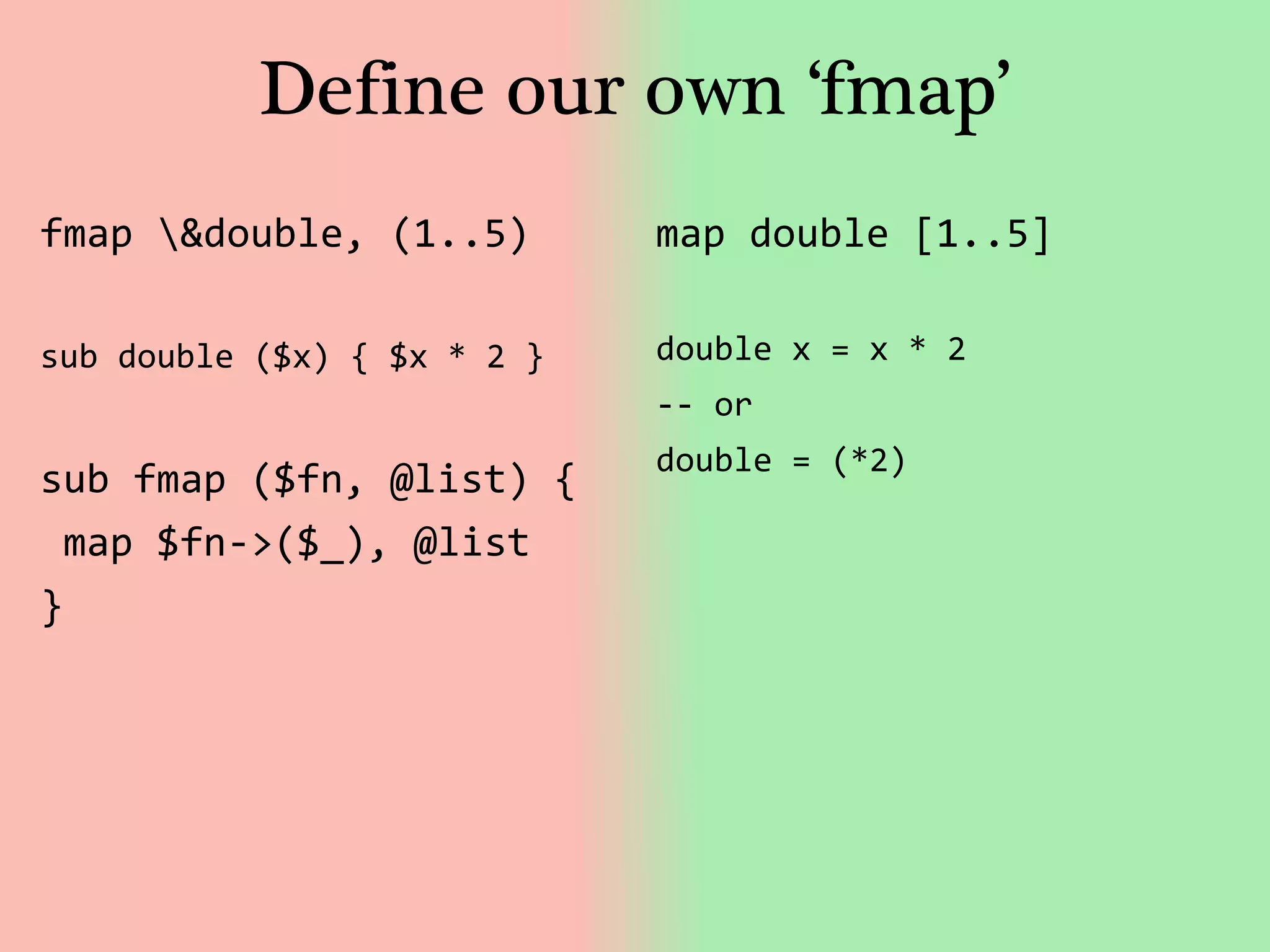 Define our own ‘fmap’

fmap \&double, (1..5)

sub double ($x) { $x * 2 }

sub fmap ($fn, @list) {
 map $fn->($_), @list
}

map double [1..5]

double x = x * 2
-- or
double = (*2)